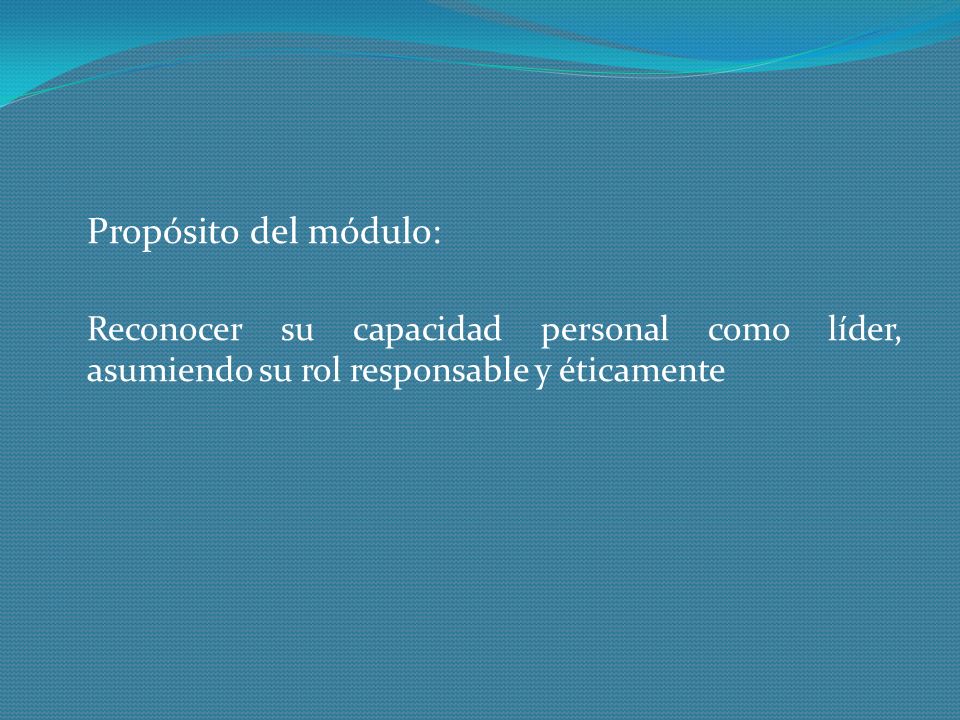 Propósito del módulo:

Reconocer su capacidad personal como líder, asumiendo su rol responsable y éticamente